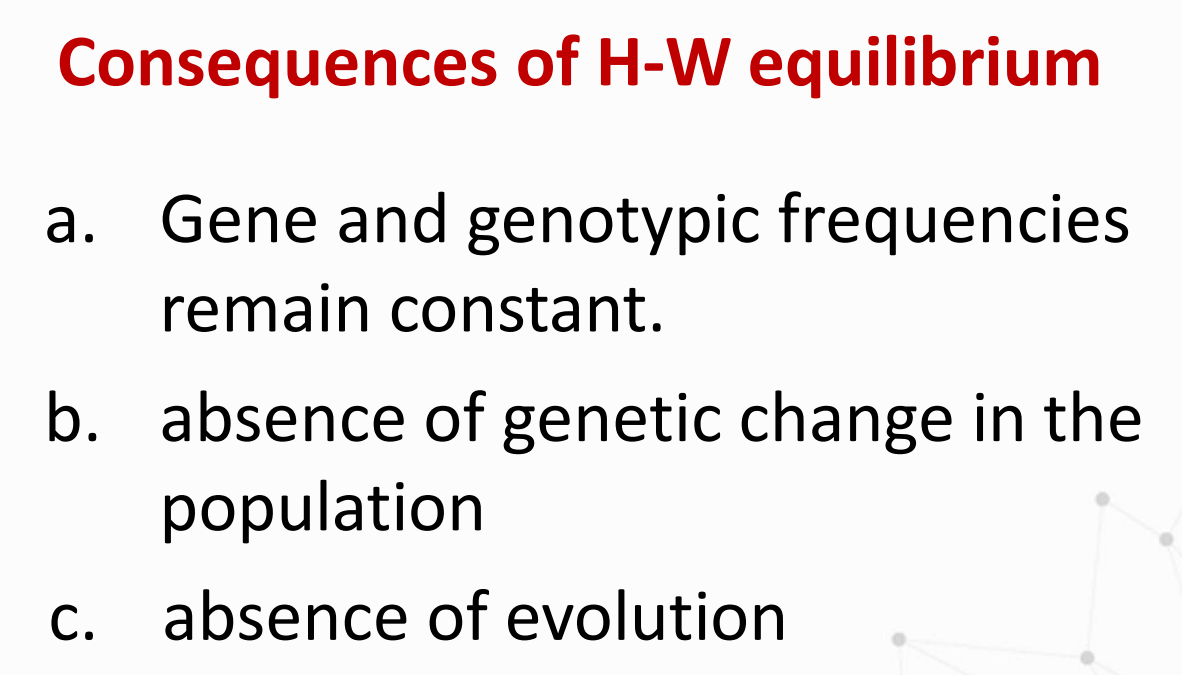 Consequences of H-W equilibrium

a. Gene and genotypic frequencies remain constant.

b. absence of genetic change in the population

c. absence of evolution